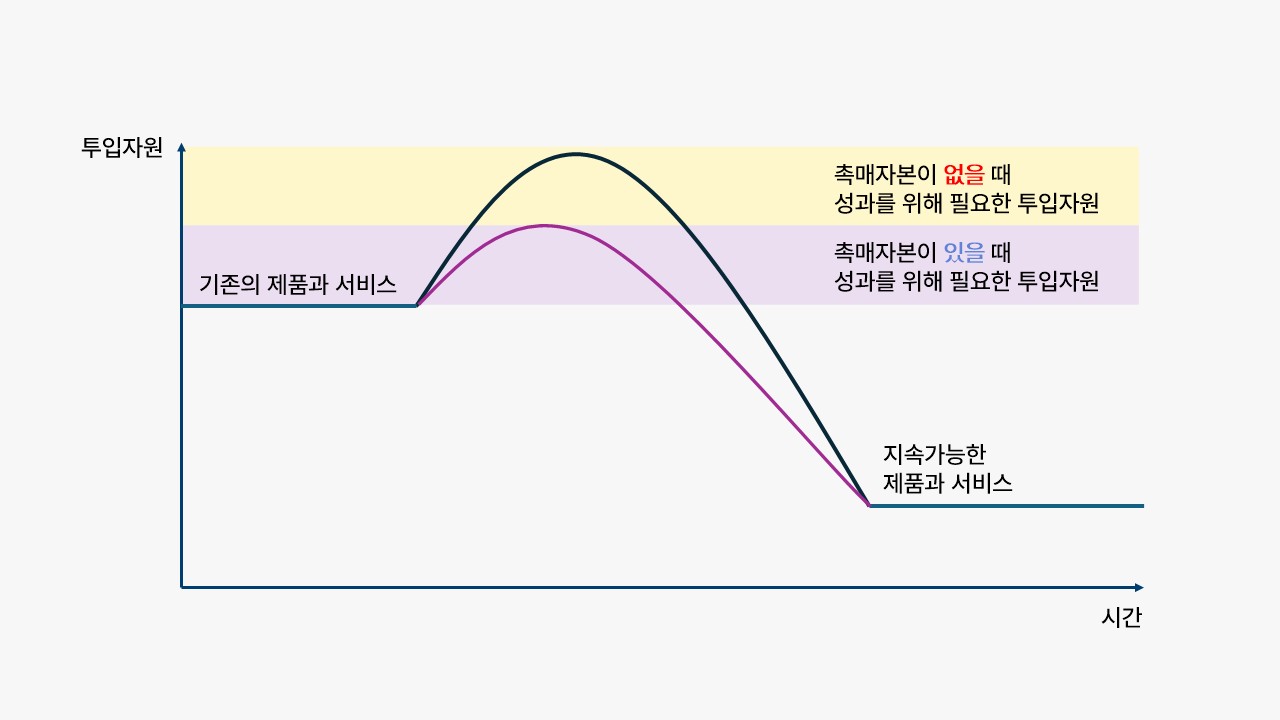 투입자원

촉매자본이 없을 때
성과를 위해 필요한 투입자원

촉매자본이 있을 때
성과를 위해 필요한 투입자원

기존의 제품과 서비스

지속가능한
제품과 서비스

시간